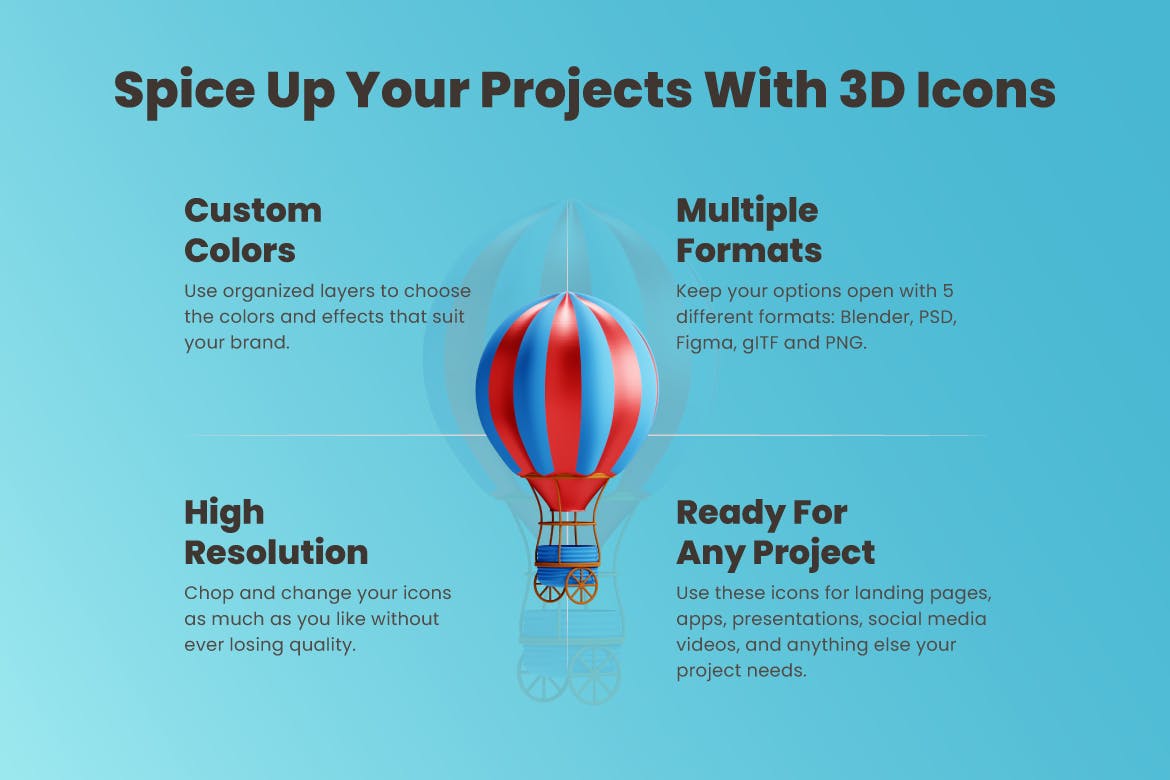 Spice Up Your Projects With 3D Icons

Custom Colors

Use organized layers to choose the colors and effects that suit your brand.

Multiple Formats

Keep your options open with 5 different formats: Blender, PSD, Figma, glTF and PNG.

High Resolution

Chop and change your icons as much as you like without ever losing quality.

Ready For Any Project

Use these icons for landing pages, apps, presentations, social media videos, and anything else your project needs.